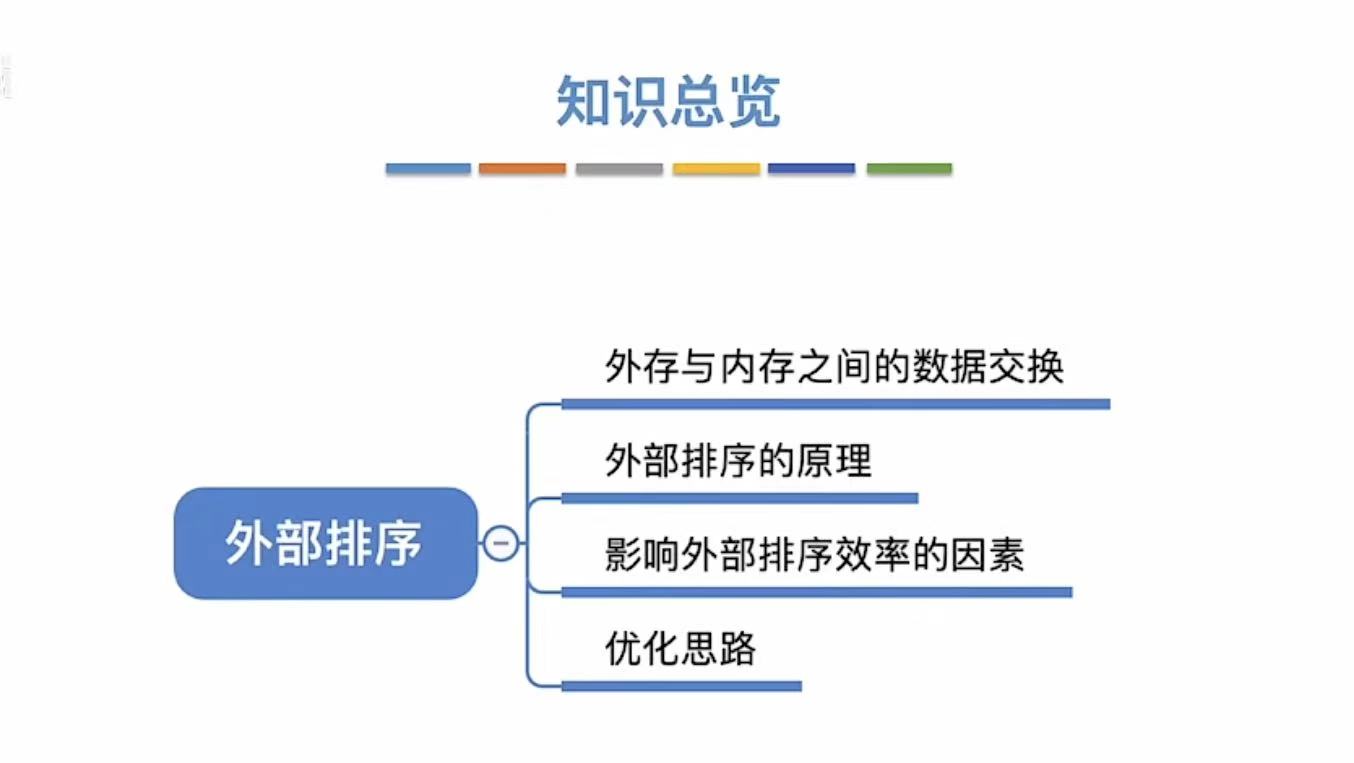 知识总览

外部排序

外存与内存之间的数据交换

外部排序的原理

影响外部排序效率的因素

优化思路